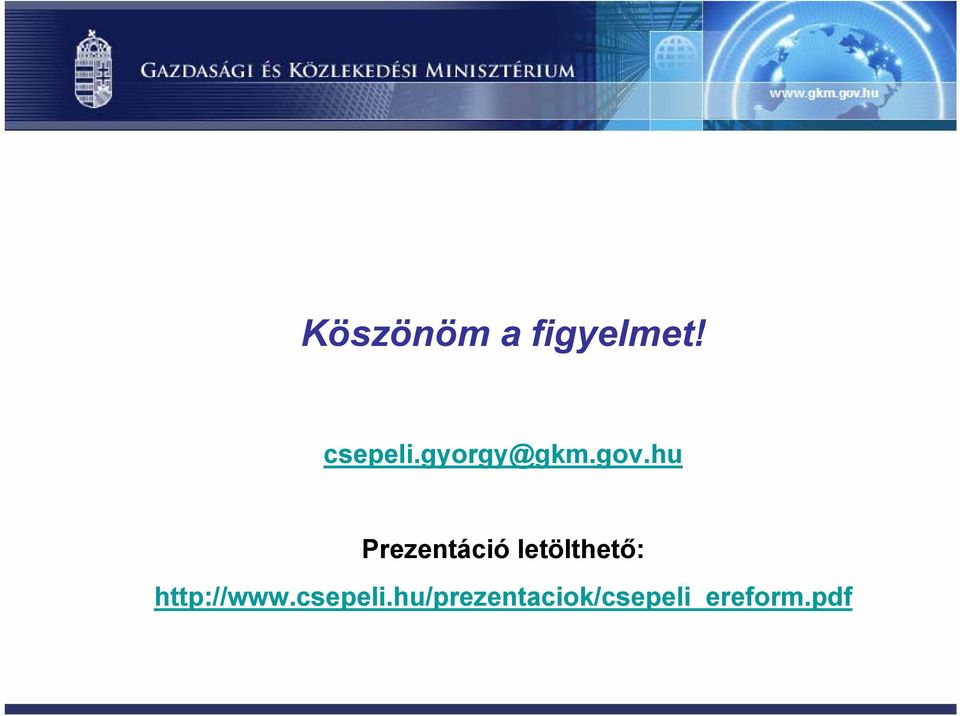 GAZDASÁGI ÉS KÖZLEKEDÉSI MINISZTÉRIUM

www.gkm.gov.hu

Köszönöm a figyelmet!

csepeli.gyorgy@gkm.gov.hu

Prezentáció letölthető:

http://www.csepeli.hu/prezentaciok/csepeli_ereform.pdf